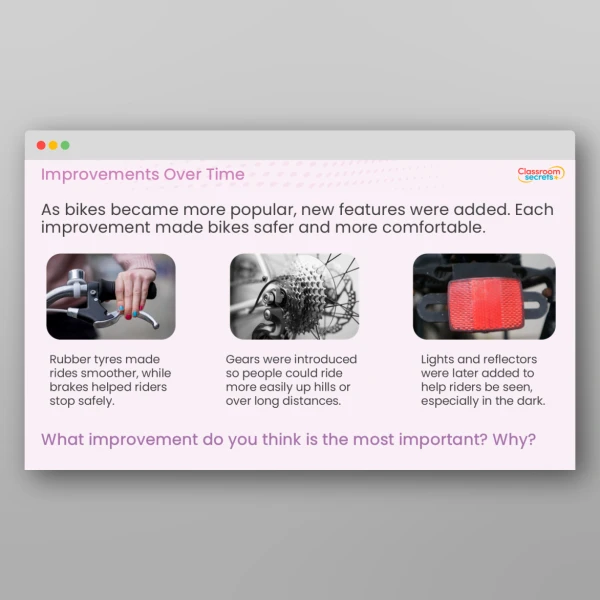 Improvements Over Time

Classroom secrets+

As bikes became more popular, new features were added. Each improvement made bikes safer and more comfortable.

Rubber tyres made rides smoother, while brakes helped riders stop safely.

Gears were introduced so people could ride more easily up hills or over long distances.

Lights and reflectors were later added to help riders be seen, especially in the dark.

What improvement do you think is the most important? Why?